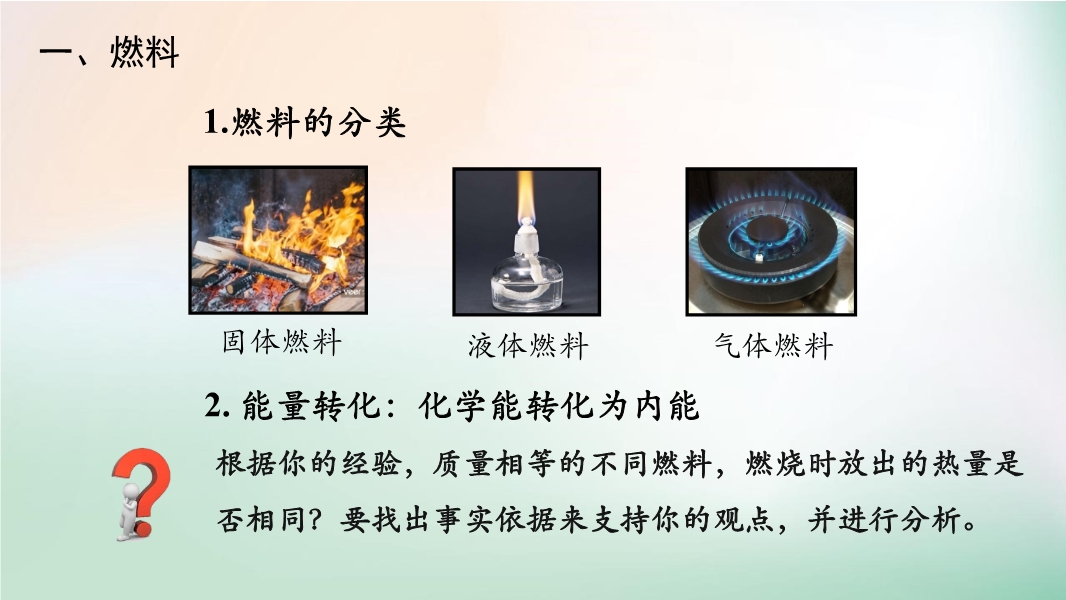 一、燃料

1.燃料的分类

固体燃料

液体燃料

气体燃料

2. 能量转化：化学能转化为内能

根据你的经验，质量相等的不同燃料，燃烧时放出的热量是否相同？要找出事实依据来支持你的观点，并进行分析。